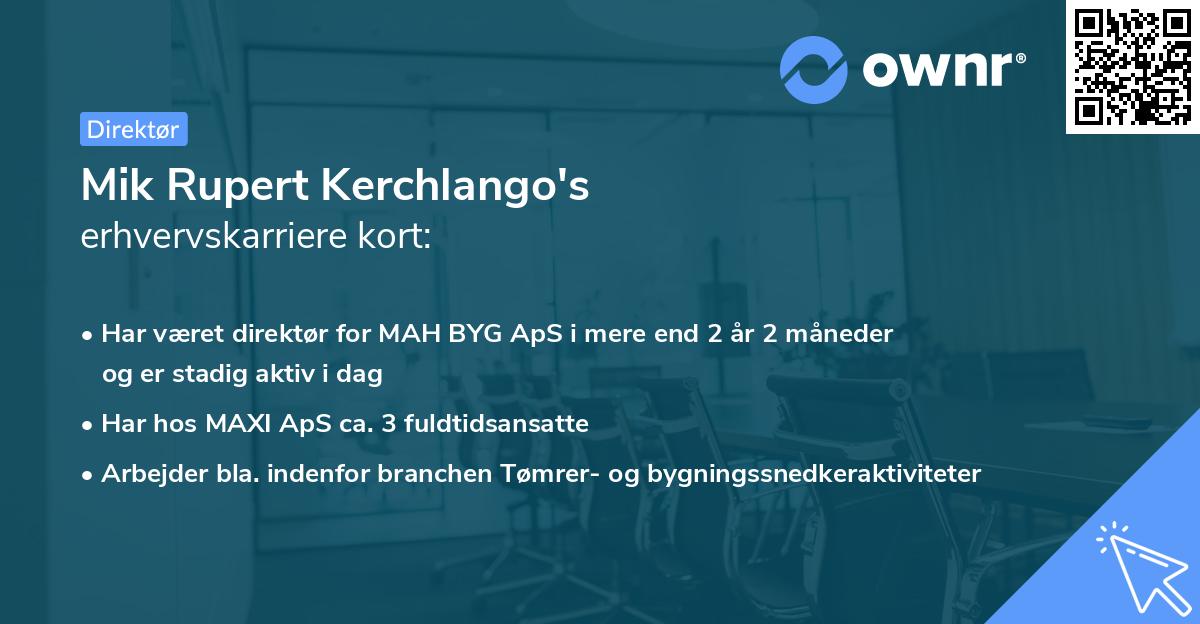 ownr®

Direktør

Mik Rupert Kerchlango's
erhvervskarriere kort:

• Har været direktør for MAH BYG ApS i mere end 2 år 2 måneder og er stadig aktiv i dag

• Har hos MAXI ApS ca. 3 fuldtidsansatte

• Arbejder bla. indenfor branchen Tømrer- og bygningssnedkeraktiviteter